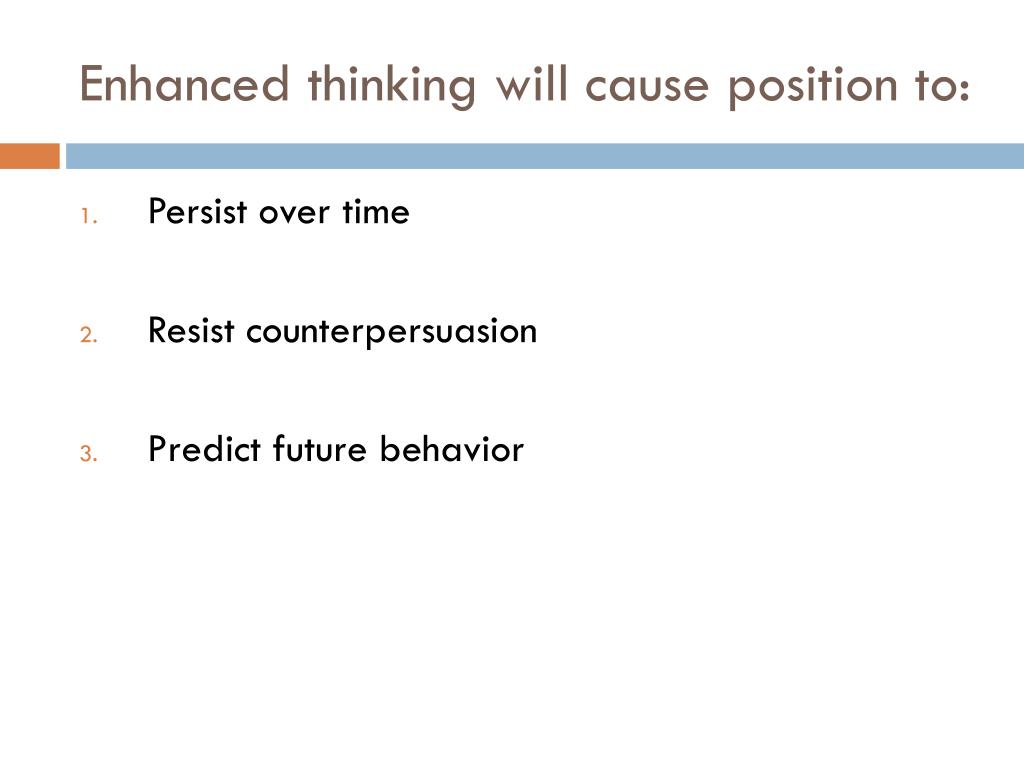 Enhanced thinking will cause position to:

1. Persist over time

2. Resist counterpersuasion

3. Predict future behavior